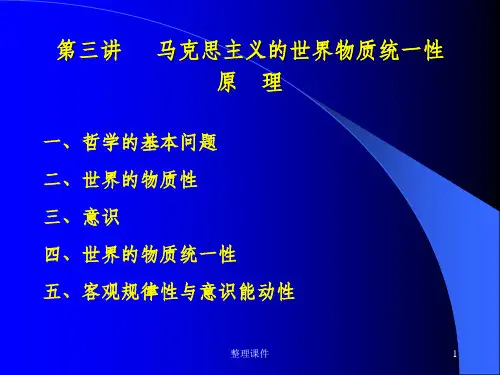 第三讲　马克思主义的世界物质统一性原　理

一、哲学的基本问题

二、世界的物质性

三、意识

四、世界的物质统一性

五、客观规律性与意识能动性

整理课件

1